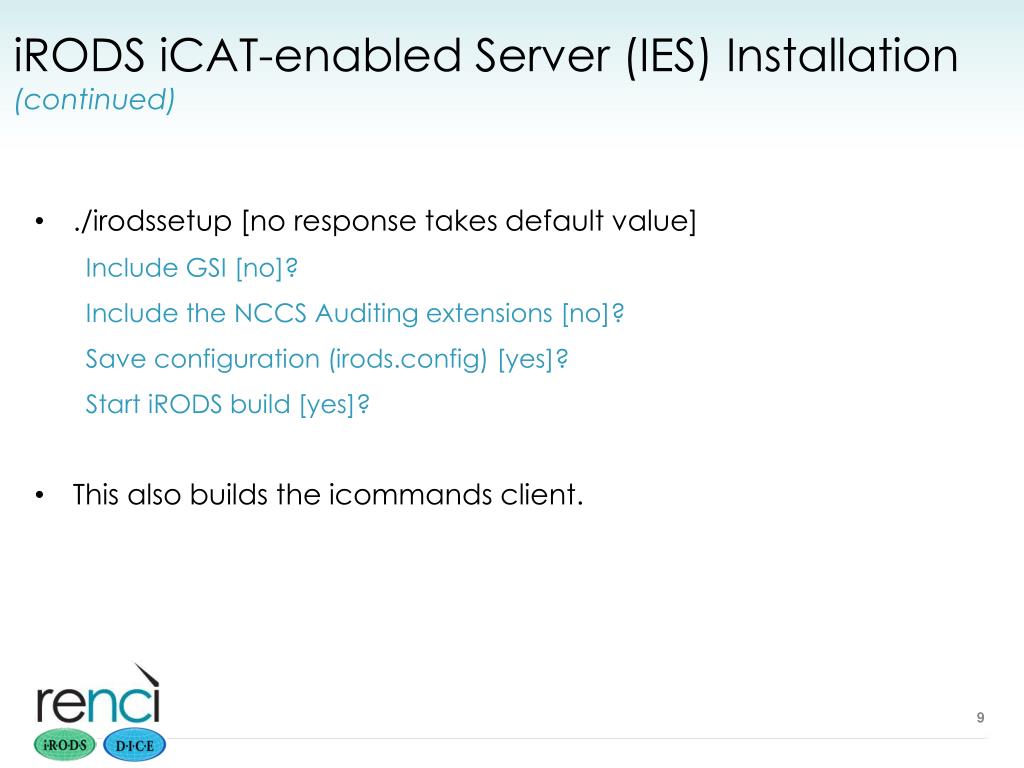 iRODS iCAT-enabled Server (IES) Installation
(continued)

• ./irodssetup [no response takes default value]
Include GSI [no]?
Include the NCCS Auditing extensions [no]?
Save configuration (irods.config) [yes]?
Start iRODS build [yes]?

• This also builds the icommands client.

renci
iRODS
D·I·C·E

9